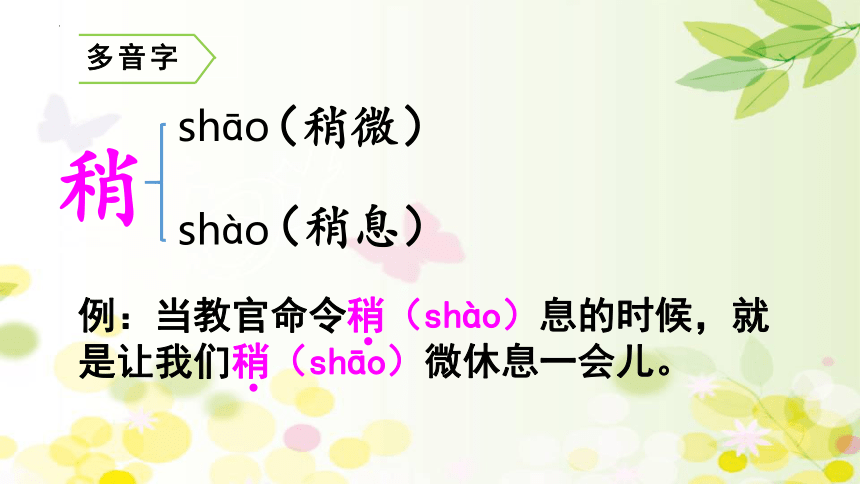 多音字

稍

shāo（稍微）

shào（稍息）

例：当教官命令稍（shào）息的时候，就是让我们稍（shāo）微休息一会儿。